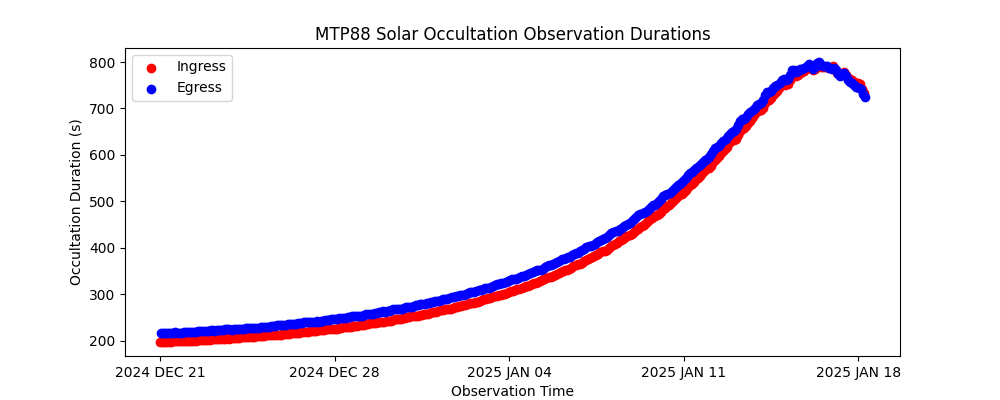 MTP88 Solar Occultation Observation Durations

Ingress
Egress

Occultation Duration (s)

800
700
600
500
400
300
200

2024 DEC 21
2024 DEC 28
2025 JAN 04
2025 JAN 11
2025 JAN 18

Observation Time